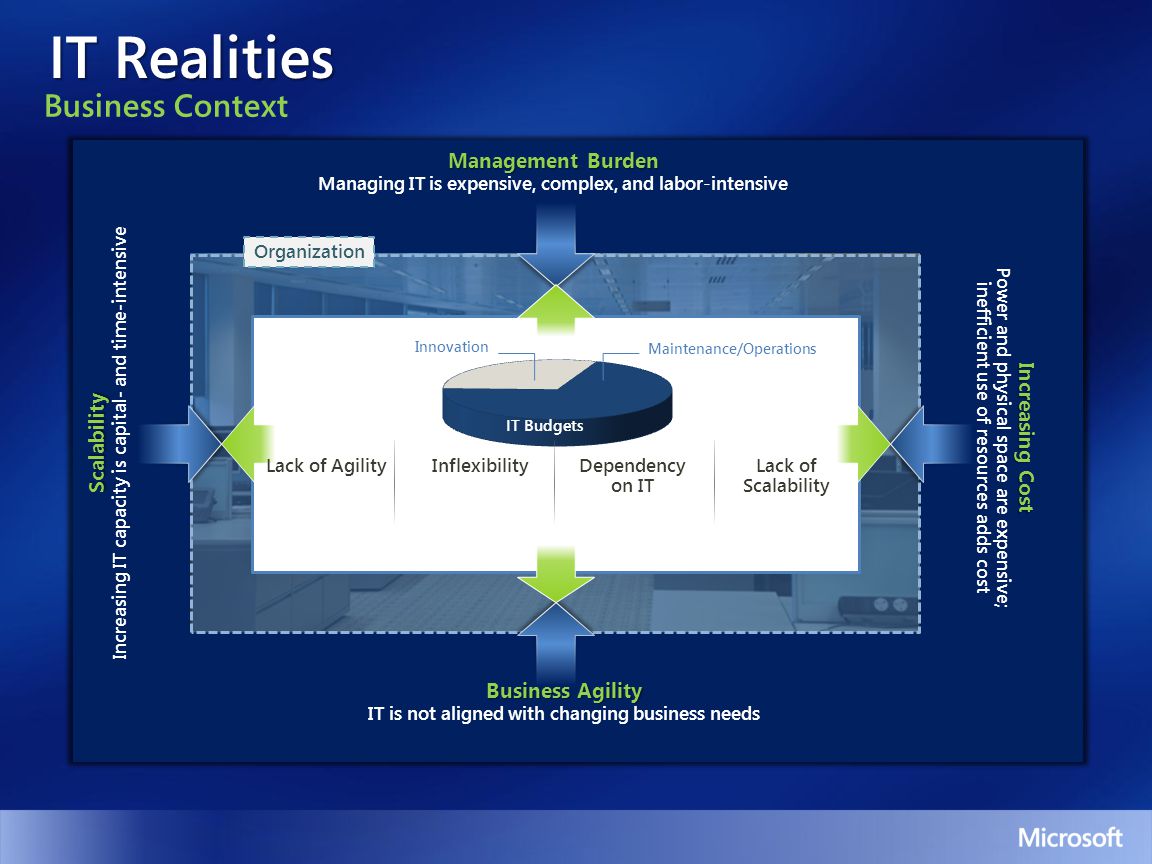 IT Realities
Business Context

Management Burden
Managing IT is expensive, complex, and labor-intensive

Scalability
Increasing IT capacity is capital- and time-intensive

Organization

Innovation

Maintenance/Operations

IT Budgets

Lack of Agility

Inflexibility

Dependency on IT

Lack of Scalability

Increasing Cost
Power and physical space are expensive; inefficient use of resources adds cost

Business Agility
IT is not aligned with changing business needs

Microsoft